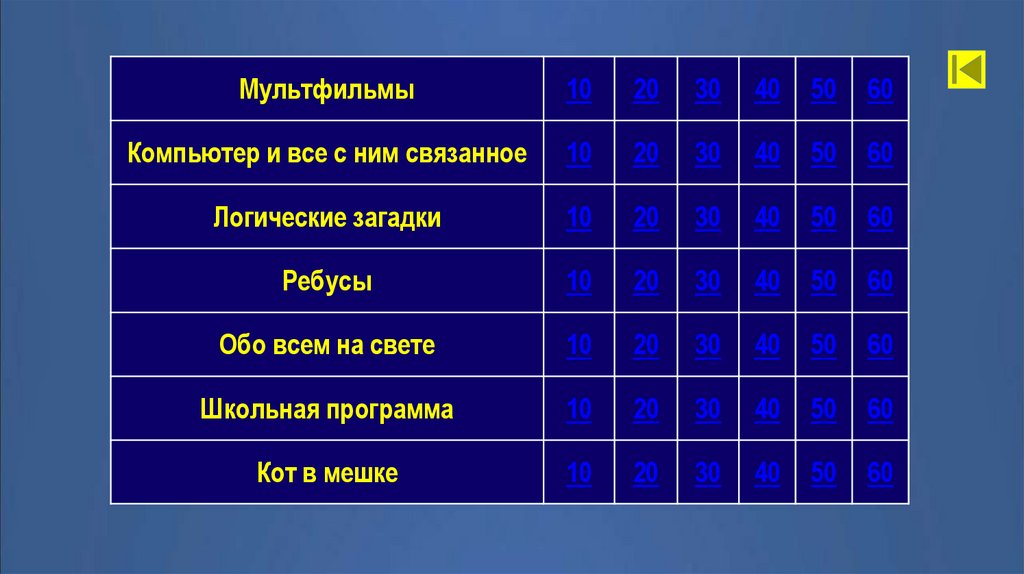 | Мультфильмы | 10 | 20 | 30 | 40 | 50 | 60 |
|---|---|---|---|---|---|---|
| Компьютер и все с ним связанное | 10 | 20 | 30 | 40 | 50 | 60 |
| Логические загадки | 10 | 20 | 30 | 40 | 50 | 60 |
| Ребусы | 10 | 20 | 30 | 40 | 50 | 60 |
| Обо всем на свете | 10 | 20 | 30 | 40 | 50 | 60 |
| Школьная программа | 10 | 20 | 30 | 40 | 50 | 60 |
| Кот в мешке | 10 | 20 | 30 | 40 | 50 | 60 |